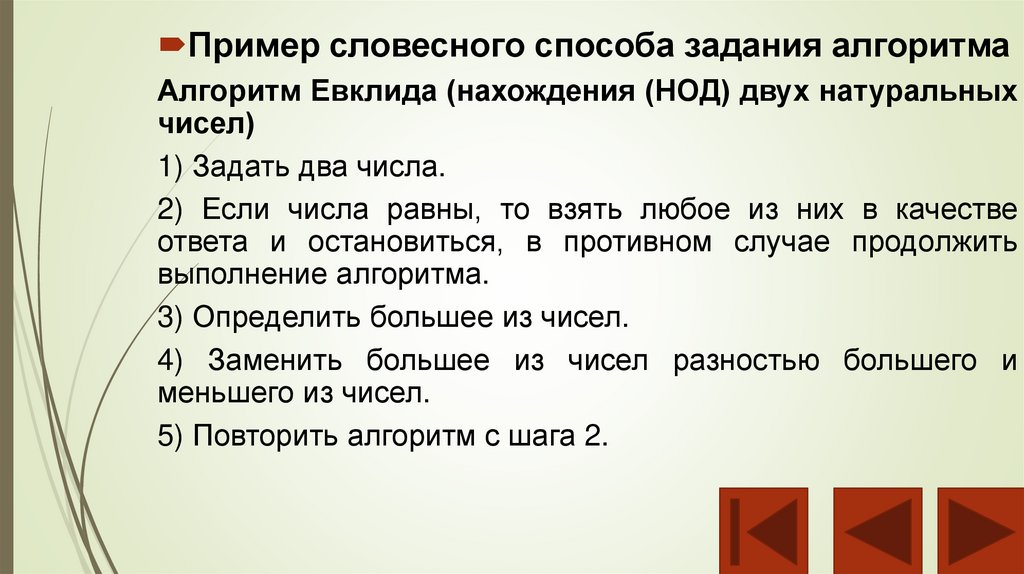 Пример словесного способа задания алгоритма

Алгоритм Евклида (нахождения (НОД) двух натуральных чисел)

1) Задать два числа.

2) Если числа равны, то взять любое из них в качестве ответа и остановиться, в противном случае продолжить выполнение алгоритма.

3) Определить большее из чисел.

4) Заменить большее из чисел разностью большего и меньшего из чисел.

5) Повторить алгоритм с шага 2.